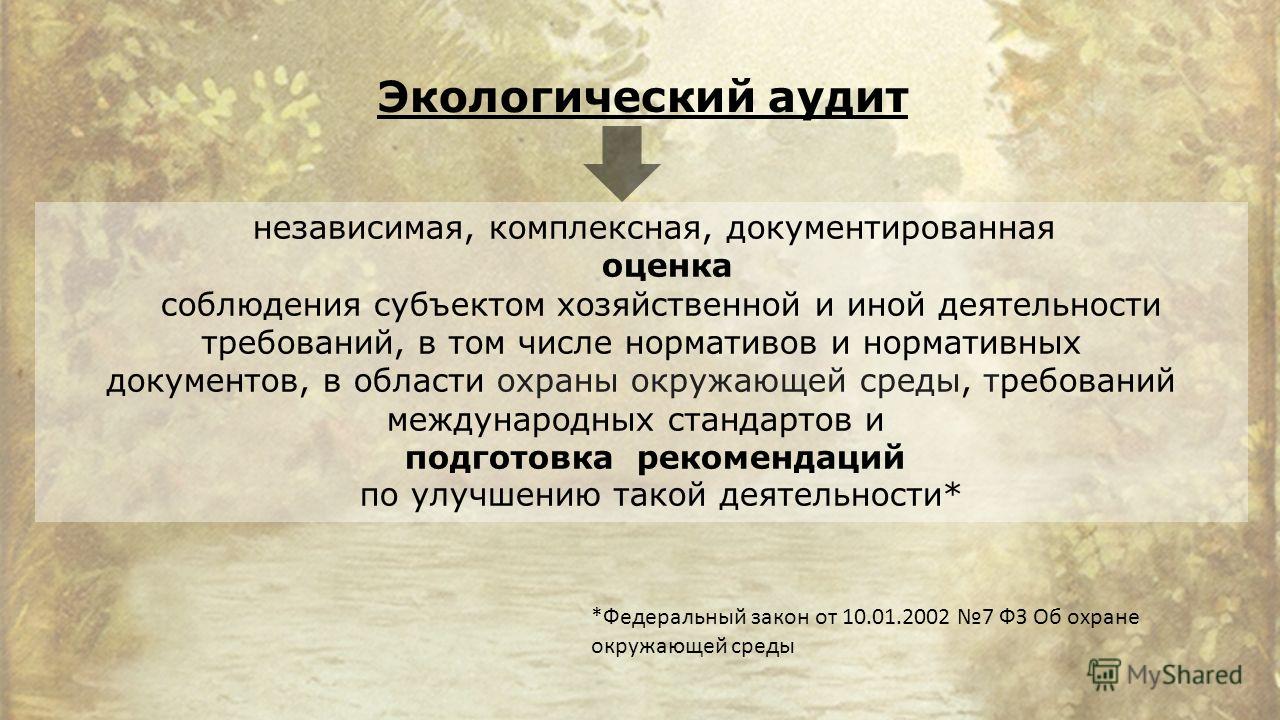 Экологический аудит

независимая, комплексная, документированная оценка соблюдения субъектом хозяйственной и иной деятельности требований, в том числе нормативов и нормативных документов, в области охраны окружающей среды, требований международных стандартов и подготовка рекомендаций по улучшению такой деятельности*

*Федеральный закон от 10.01.2002 №7 ФЗ Об охране окружающей среды

MyShared